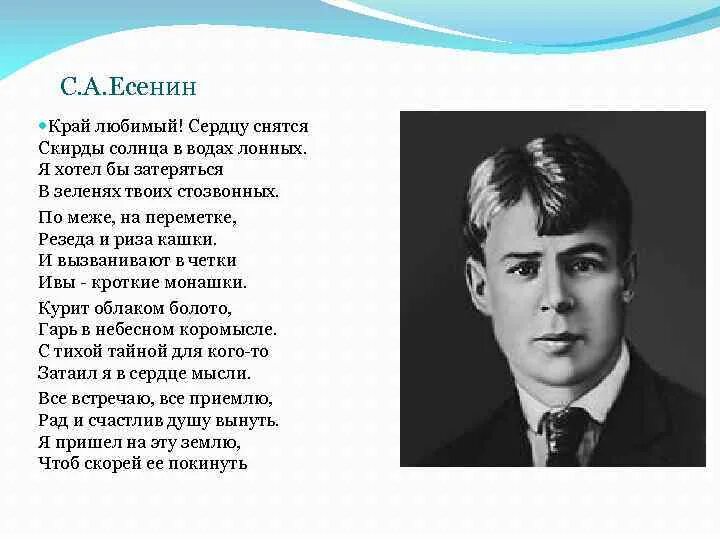 С.А.Есенин

Край любимый! Сердцу снятся
Скирды солнца в водах лонных.
Я хотел бы затеряться
В зеленях твоих стозвонных.

По меже, на переметке,
Резеда и риза кашки.
И вызванивают в четки
Ивы - кроткие монашки.

Курит облаком болото,
Гарь в небесном коромысле.
С тихой тайной для кого-то
Затаил я в сердце мысли.

Все встречаю, все приемлю,
Рад и счастлив душу вынуть.
Я пришел на эту землю,
Чтоб скорей ее покинуть